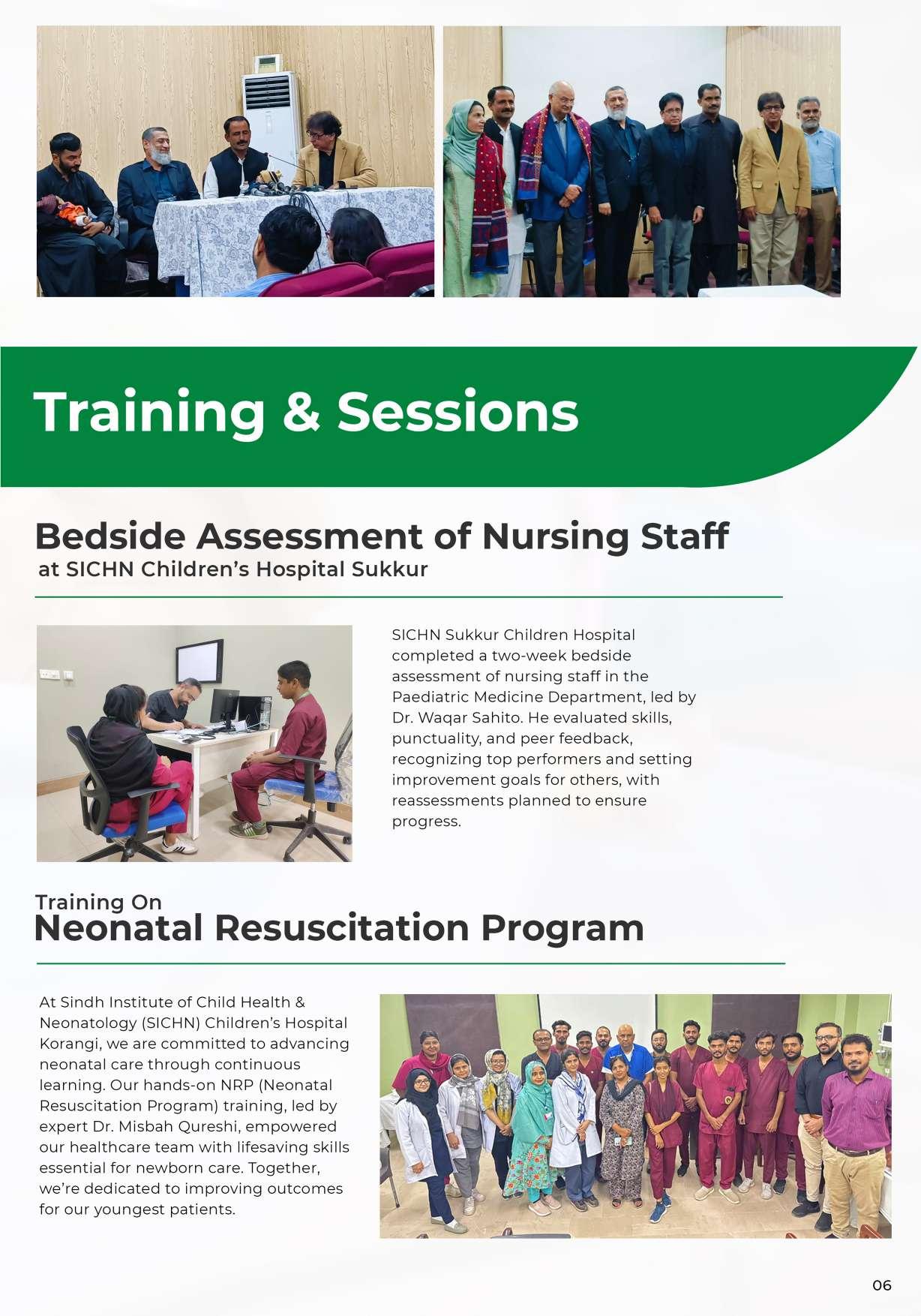 Training & Sessions

Bedside Assessment of Nursing Staff
at SICHN Children's Hospital Sukkur

SICHN Sukkur Children Hospital completed a two-week bedside assessment of nursing staff in the Paediatric Medicine Department, led by Dr. Waqar Sahito. He evaluated skills, punctuality, and peer feedback, recognizing top performers and setting improvement goals for others, with reassessments planned to ensure progress.

Training On
Neonatal Resuscitation Program

At Sindh Institute of Child Health & Neonatology (SICHN) Children's Hospital Korangi, we are committed to advancing neonatal care through continuous learning. Our hands-on NRP (Neonatal Resuscitation Program) training, led by expert Dr. Misbah Qureshi, empowered our healthcare team with lifesaving skills essential for newborn care. Together, we're dedicated to improving outcomes for our youngest patients.

06